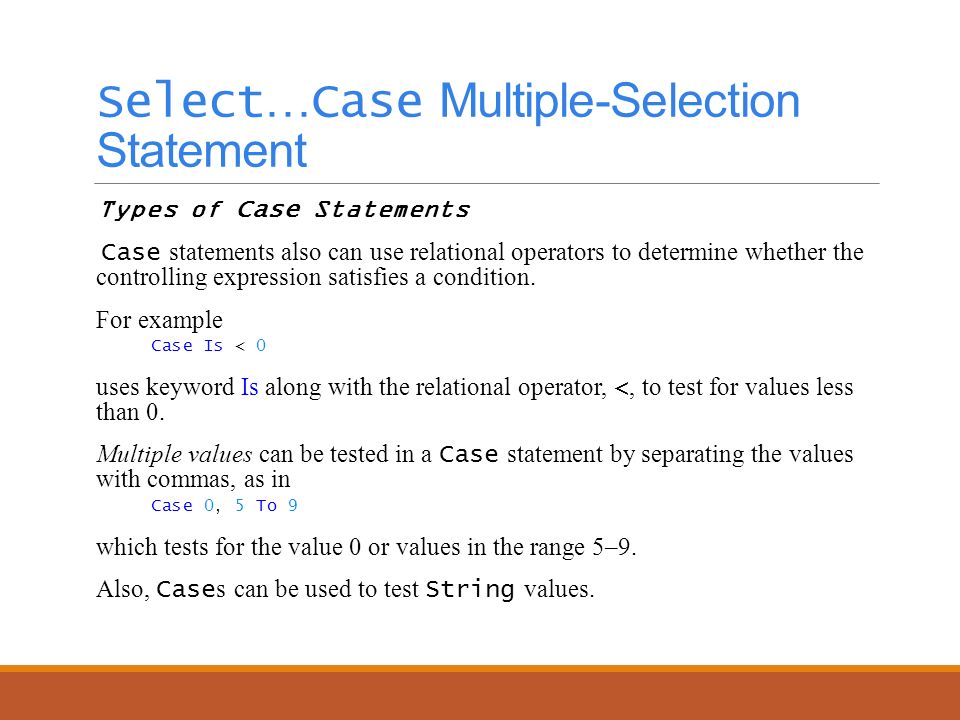 Select…Case Multiple-Selection Statement

Types of Case Statements

Case statements also can use relational operators to determine whether the controlling expression satisfies a condition.

For example

Case Is < 0

uses keyword Is along with the relational operator, <, to test for values less than 0.

Multiple values can be tested in a Case statement by separating the values with commas, as in

Case 0, 5 To 9

which tests for the value 0 or values in the range 5–9.

Also, Cases can be used to test String values.